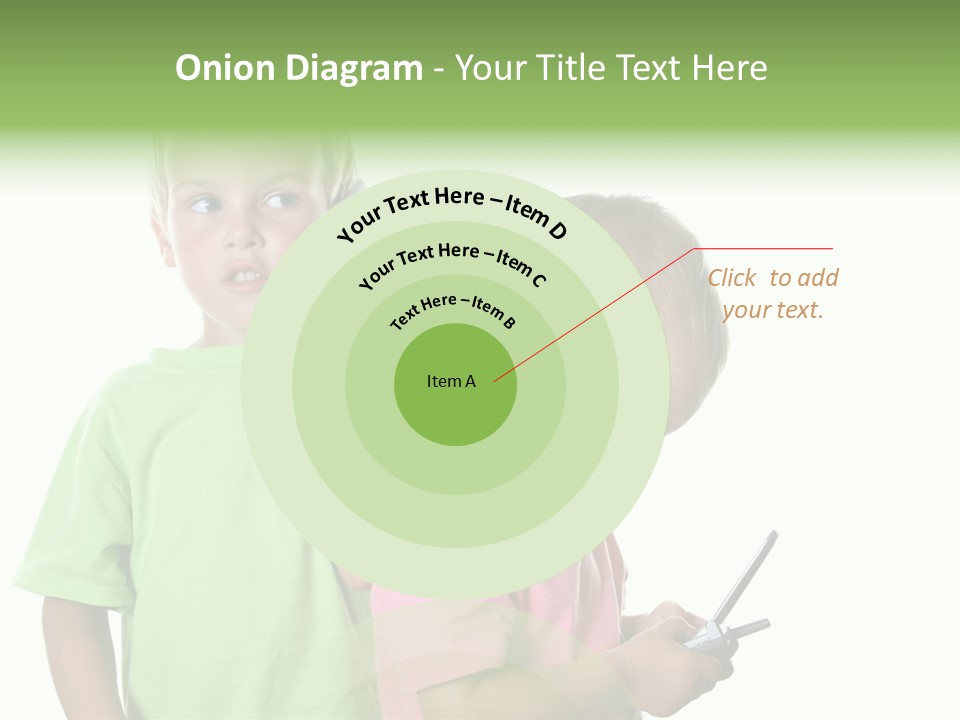 Onion Diagram - Your Title Text Here

Your Text Here – Item D

Your Text Here – Item C

Text Here – Item B

Item A

Click to add your text.